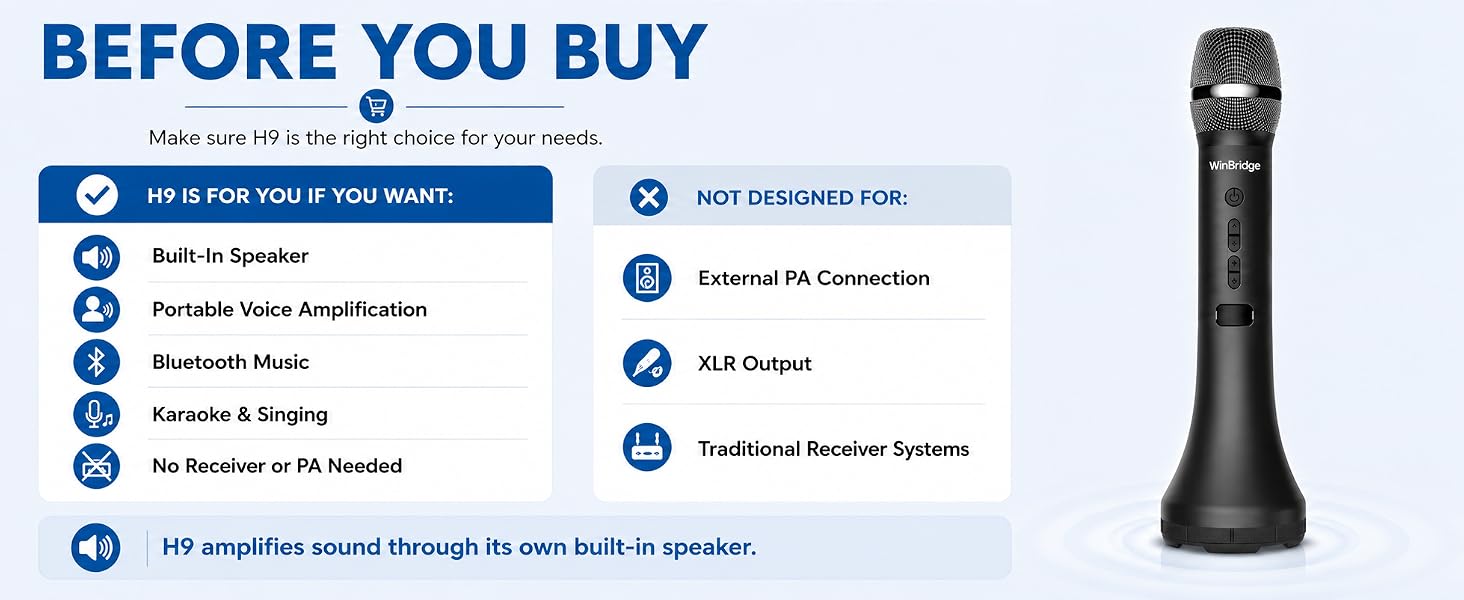 BEFORE YOU BUY

Make sure H9 is the right choice for your needs.

H9 IS FOR YOU IF YOU WANT:

Built-In Speaker

Portable Voice Amplification

Bluetooth Music

Karaoke & Singing

No Receiver or PA Needed

NOT DESIGNED FOR:

External PA Connection

XLR Output

Traditional Receiver Systems

H9 amplifies sound through its own built-in speaker.

WinBridge